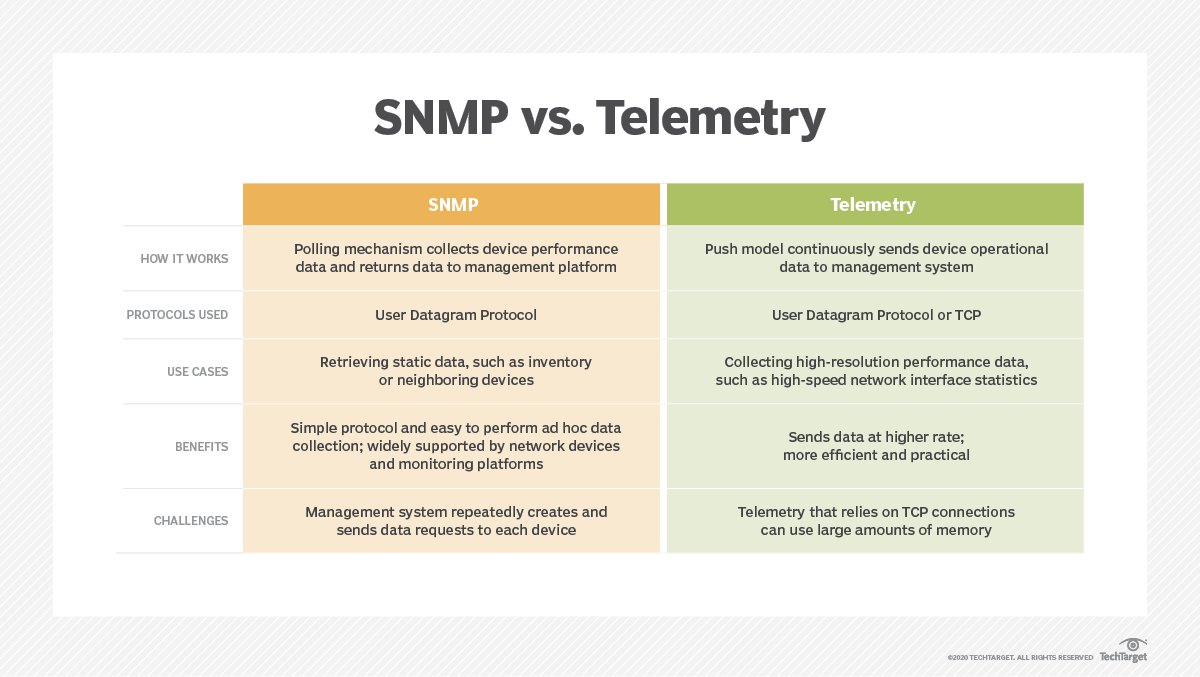 SNMP vs. Telemetry

| | SNMP | Telemetry |
|---|---|---|
| HOW IT WORKS | Polling mechanism collects device performance data and returns data to management platform | Push model continuously sends device operational data to management system |
| PROTOCOLS USED | User Datagram Protocol | User Datagram Protocol or TCP |
| USE CASES | Retrieving static data, such as inventory or neighboring devices | Collecting high-resolution performance data, such as high-speed network interface statistics |
| BENEFITS | Simple protocol and easy to perform ad hoc data collection; widely supported by network devices and monitoring platforms | Sends data at higher rate; more efficient and practical |
| CHALLENGES | Management system repeatedly creates and sends data requests to each device | Telemetry that relies on TCP connections can use large amounts of memory |

©2020 TECHTARGET. ALL RIGHTS RESERVED TechTarget